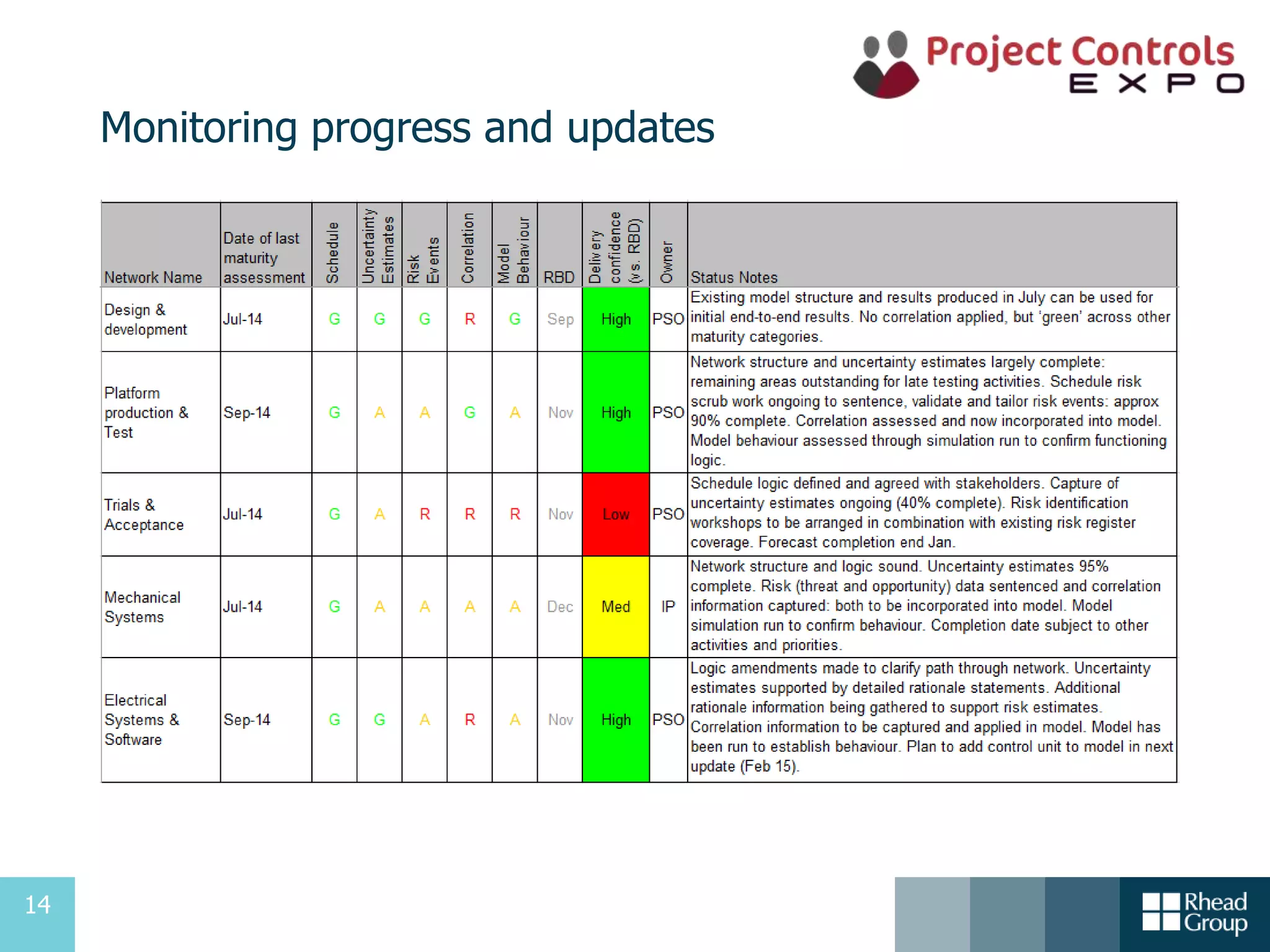 Project Controls
EXPO

Monitoring progress and updates

| Network Name | Date of last maturity assessment | Schedule | Uncertainty Estimates | Risk Events | Correlation | Model Behaviour | RBD | Delivery confidence (vs. RBD) | Owner | Status Notes |
|---|---|---|---|---|---|---|---|---|---|---|
| Design & development | Jul-14 | G | G | G | R | G | Sep | High | PSO | Existing model structure and results produced in July can be used for initial end-to-end results. No correlation applied, but 'green' across other maturity categories. |
| Platform production & Test | Sep-14 | G | A | A | G | A | Nov | High | PSO | Network structure and uncertainty estimates largely complete: remaining areas outstanding for late testing activities. Schedule risk scrub work ongoing to sentence, validate and tailor risk events: approx 90% complete. Correlation assessed and now incorporated into model. Model behaviour assessed through simulation run to confirm functioning logic. |
| Trials & Acceptance | Jul-14 | G | A | R | R | R | Nov | Low | PSO | Schedule logic defined and agreed with stakeholders. Capture of uncertainty estimates ongoing (40% complete). Risk identification workshops to be arranged in combination with existing risk register coverage. Forecast completion end Jan. |
| Mechanical Systems | Jul-14 | G | A | A | A | A | Dec | Med | IP | Network structure and logic sound. Uncertainty estimates 95% complete. Risk (threat and opportunity) data sentenced and correlation information captured: both to be incorporated into model. Model simulation run to confirm behaviour. Completion date subject to other activities and priorities. |
| Electrical Systems & Software | Sep-14 | G | G | A | R | A | Nov | High | PSO | Logic amendments made to clarify path through network. Uncertainty estimates supported by detailed rationale statements. Additional rationale information being gathered to support risk estimates. Correlation information to be captured and applied in model. Model has been run to establish behaviour. Plan to add control unit to model in next update (Feb 15). |

14

Rhead Group